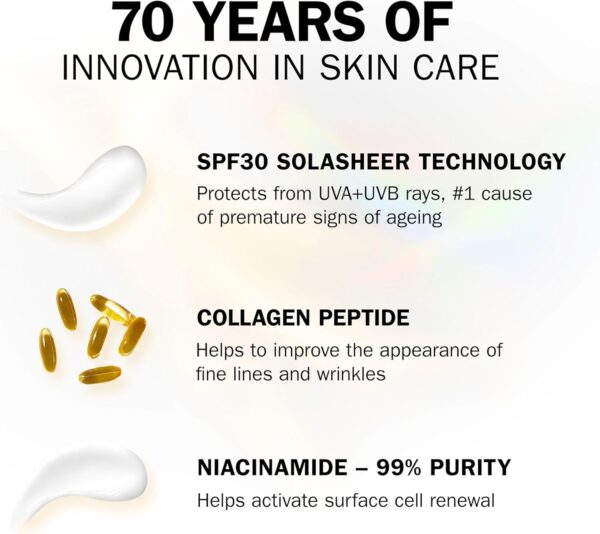 70 YEARS OF
INNOVATION IN SKIN CARE

SPF30 SOLASHEER TECHNOLOGY
Protects from UVA+UVB rays, #1 cause of premature signs of ageing

COLLAGEN PEPTIDE
Helps to improve the appearance of fine lines and wrinkles

NIACINAMIDE – 99% PURITY
Helps activate surface cell renewal